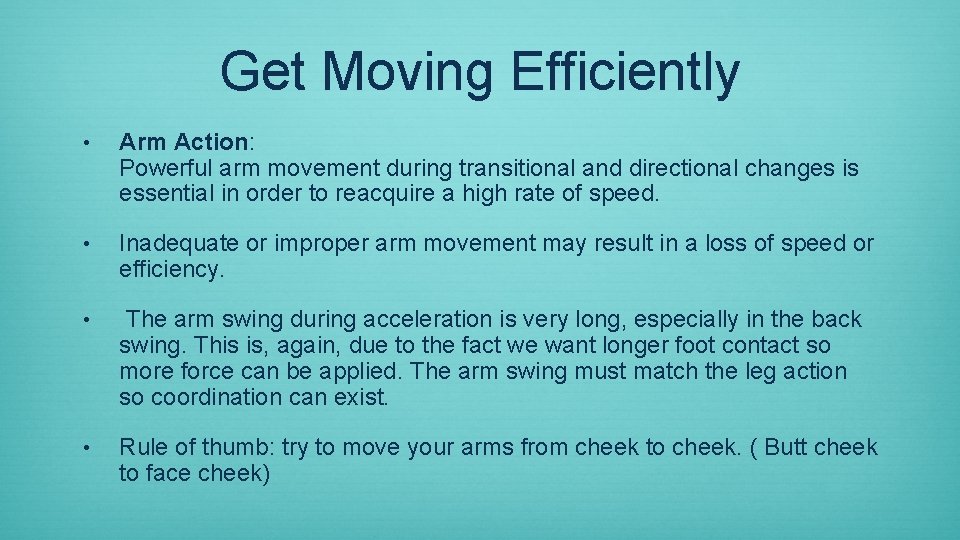 Get Moving Efficiently

• Arm Action:
Powerful arm movement during transitional and directional changes is essential in order to reacquire a high rate of speed.

• Inadequate or improper arm movement may result in a loss of speed or efficiency.

• The arm swing during acceleration is very long, especially in the back swing. This is, again, due to the fact we want longer foot contact so more force can be applied. The arm swing must match the leg action so coordination can exist.

• Rule of thumb: try to move your arms from cheek to cheek. ( Butt cheek to face cheek)